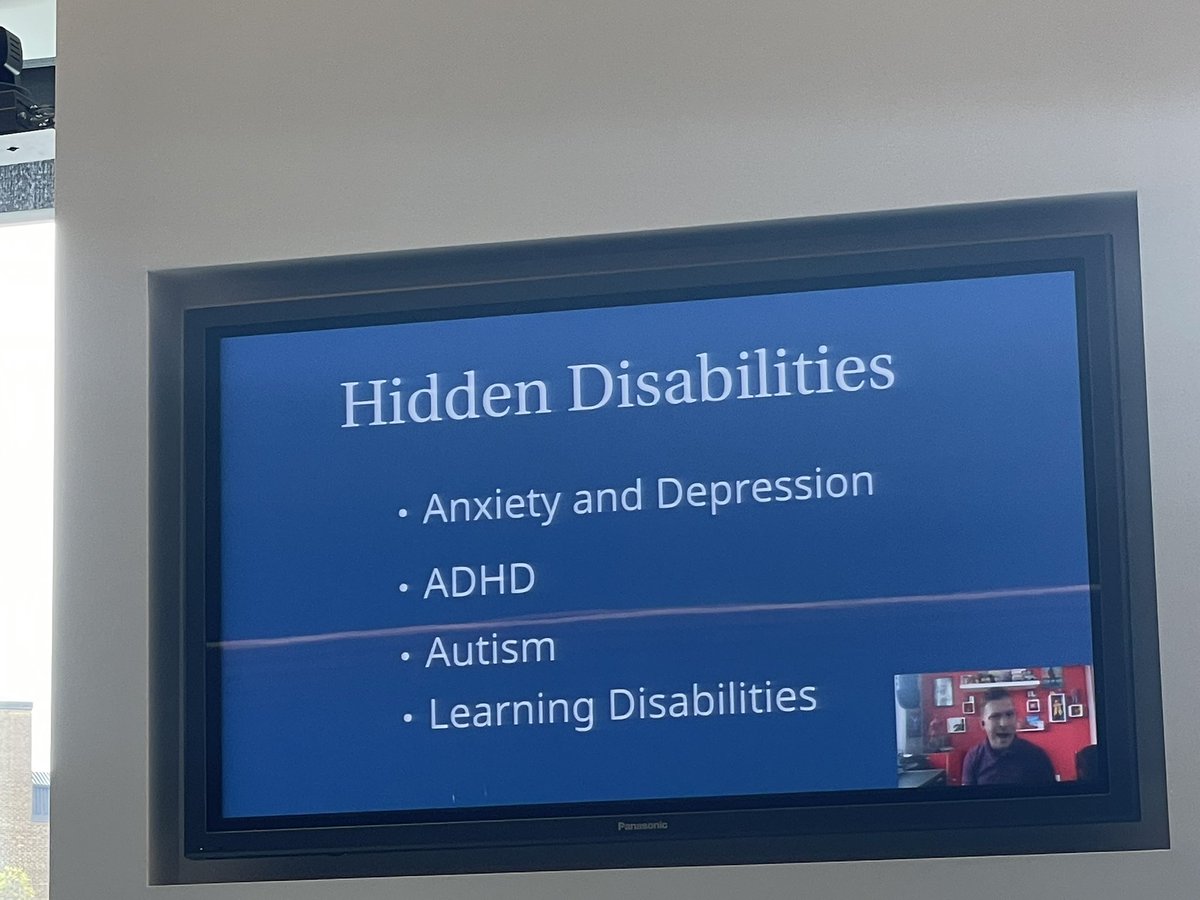 Hidden Disabilities

• Anxiety and Depression
• ADHD
• Autism
• Learning Disabilities

Panasonic